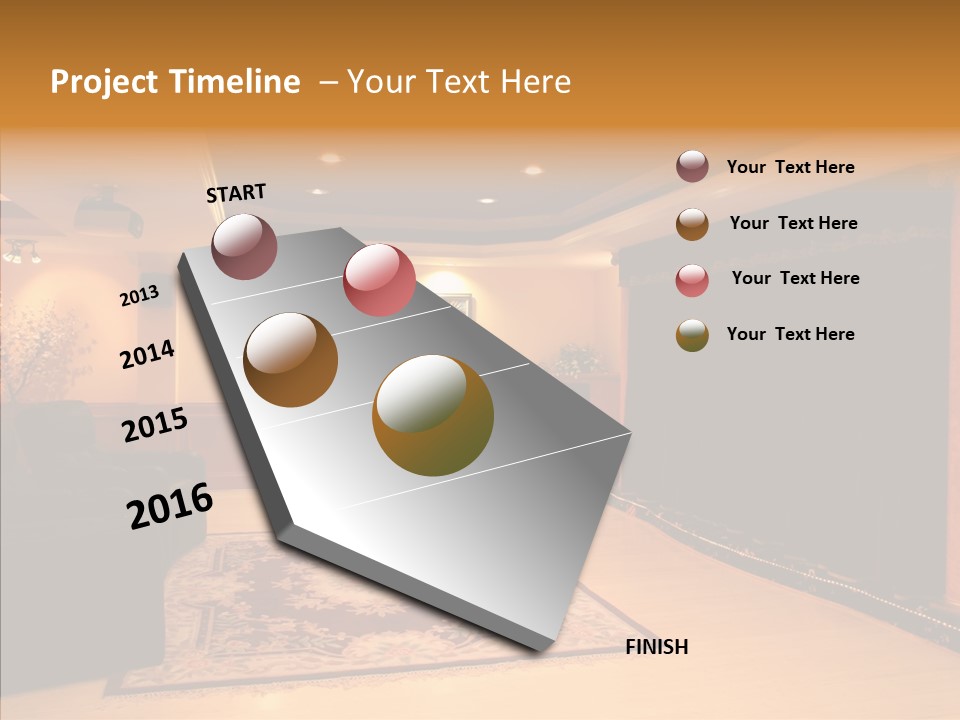 Project Timeline – Your Text Here

START

2013

2014

2015

2016

FINISH

Your Text Here

Your Text Here

Your Text Here

Your Text Here